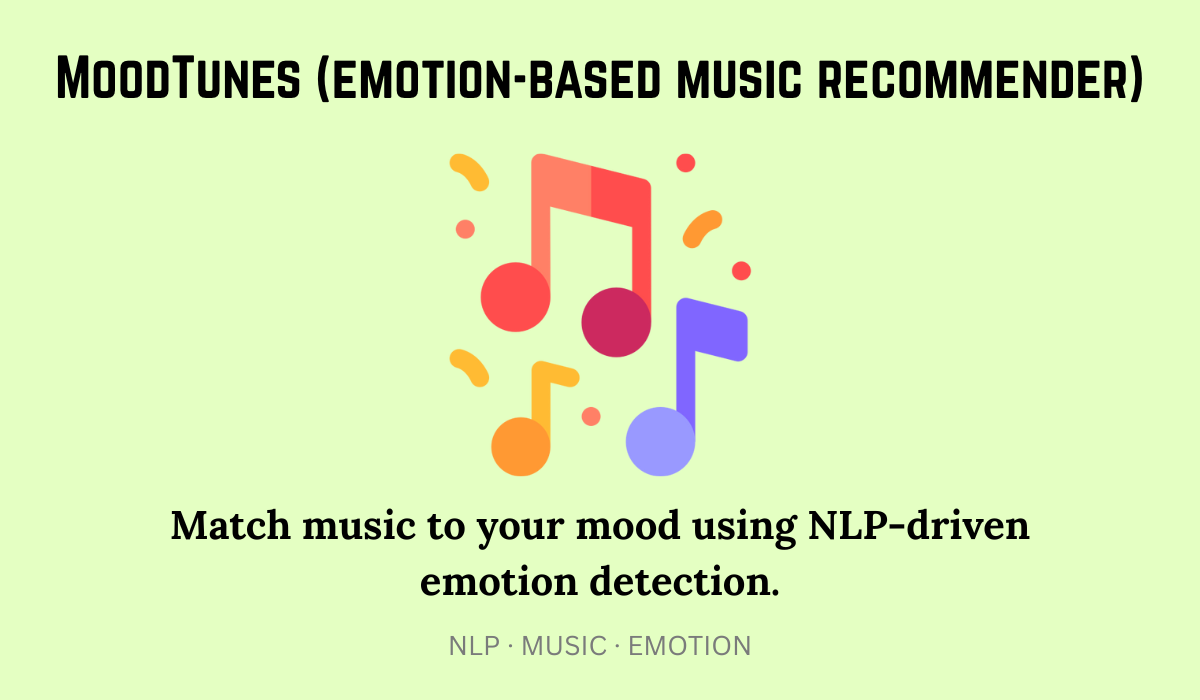 MoodTunes (emotion-based music recommender)

Match music to your mood using NLP-driven emotion detection.

NLP · MUSIC · EMOTION